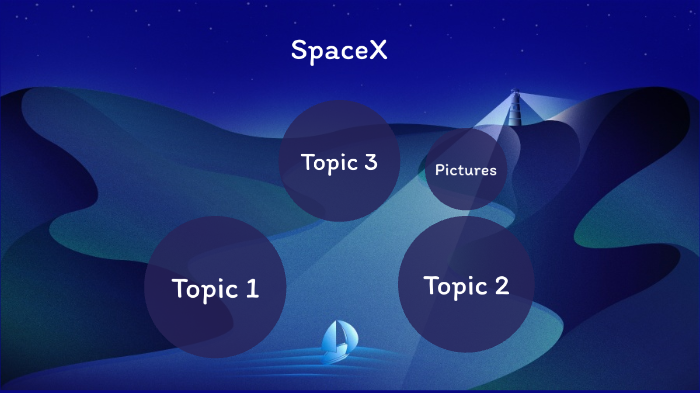 SpaceX

Topic 3

Pictures

Topic 1

Topic 2